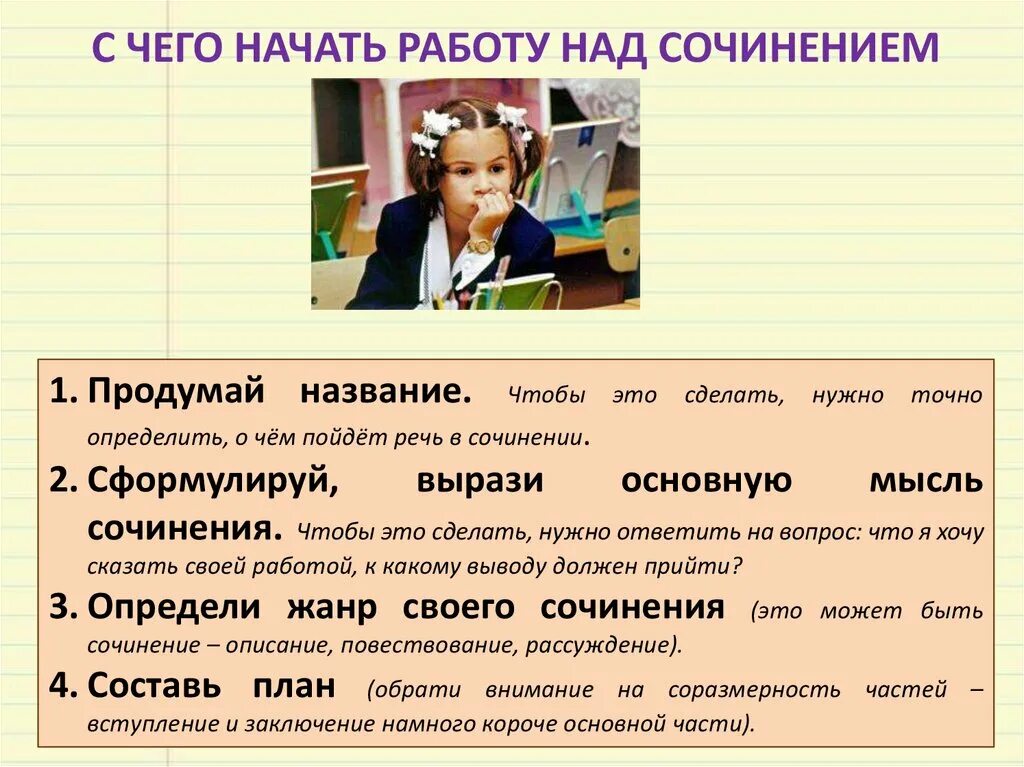 С ЧЕГО НАЧАТЬ РАБОТУ НАД СОЧИНЕНИЕМ

1. Продумай название. Чтобы это сделать, нужно точно определить, о чём пойдёт речь в сочинении.
2. Сформулируй, вырази основную мысль сочинения. Чтобы это сделать, нужно ответить на вопрос: что я хочу сказать своей работой, к какому выводу должен прийти?
3. Определи жанр своего сочинения (это может быть сочинение – описание, повествование, рассуждение).
4. Составь план (обрати внимание на соразмерность частей – вступление и заключение намного короче основной части).